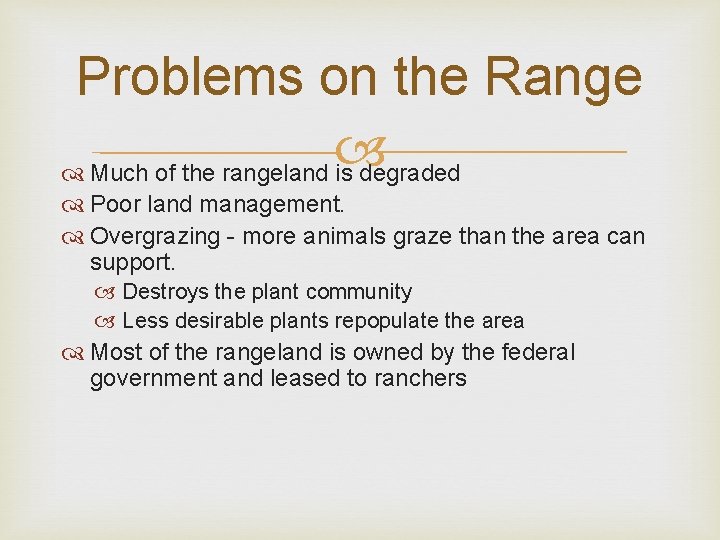 Problems on the Range

Much of the rangeland is degraded
Poor land management.
Overgrazing - more animals graze than the area can support.
Destroys the plant community
Less desirable plants repopulate the area
Most of the rangeland is owned by the federal government and leased to ranchers